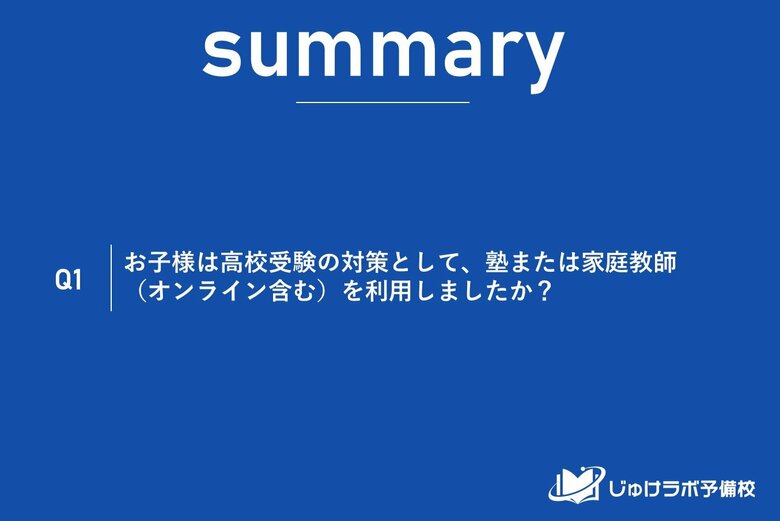 summary

Q1

お子様は高校受験の対策として、塾または家庭教師（オンライン含む）を利用しましたか？

じゅけラボ予備校